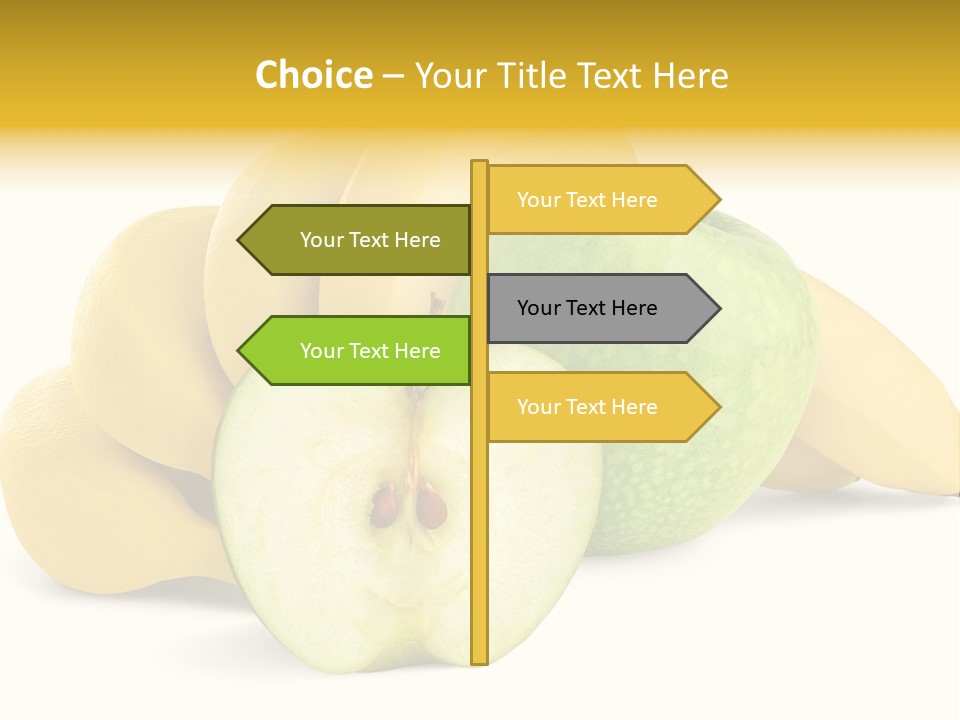 Choice – Your Title Text Here

Your Text Here

Your Text Here

Your Text Here

Your Text Here

Your Text Here